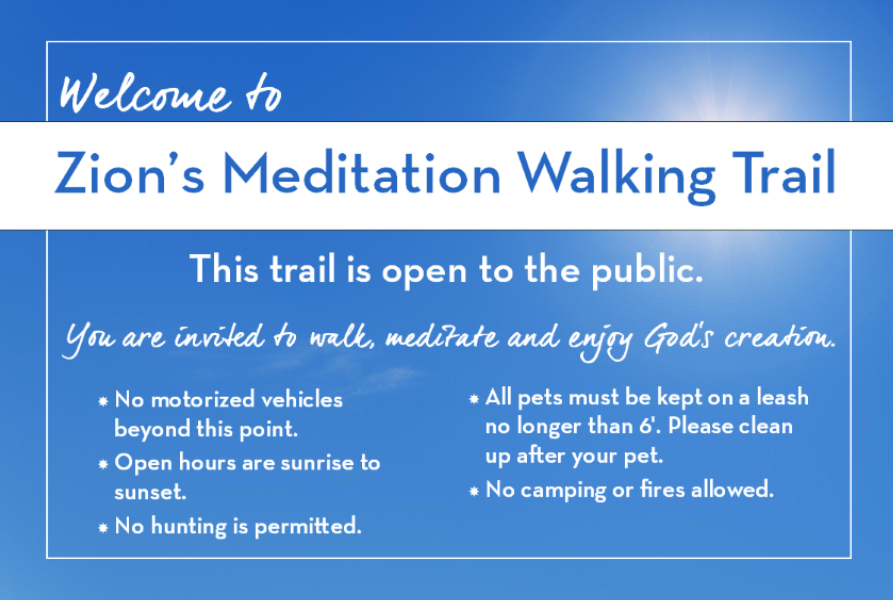 Welcome to

Zion's Meditation Walking Trail

This trail is open to the public.

You are invited to walk, meditate and enjoy God's creation.

* No motorized vehicles beyond this point.
* Open hours are sunrise to sunset.
* No hunting is permitted.

* All pets must be kept on a leash no longer than 6'. Please clean up after your pet.
* No camping or fires allowed.